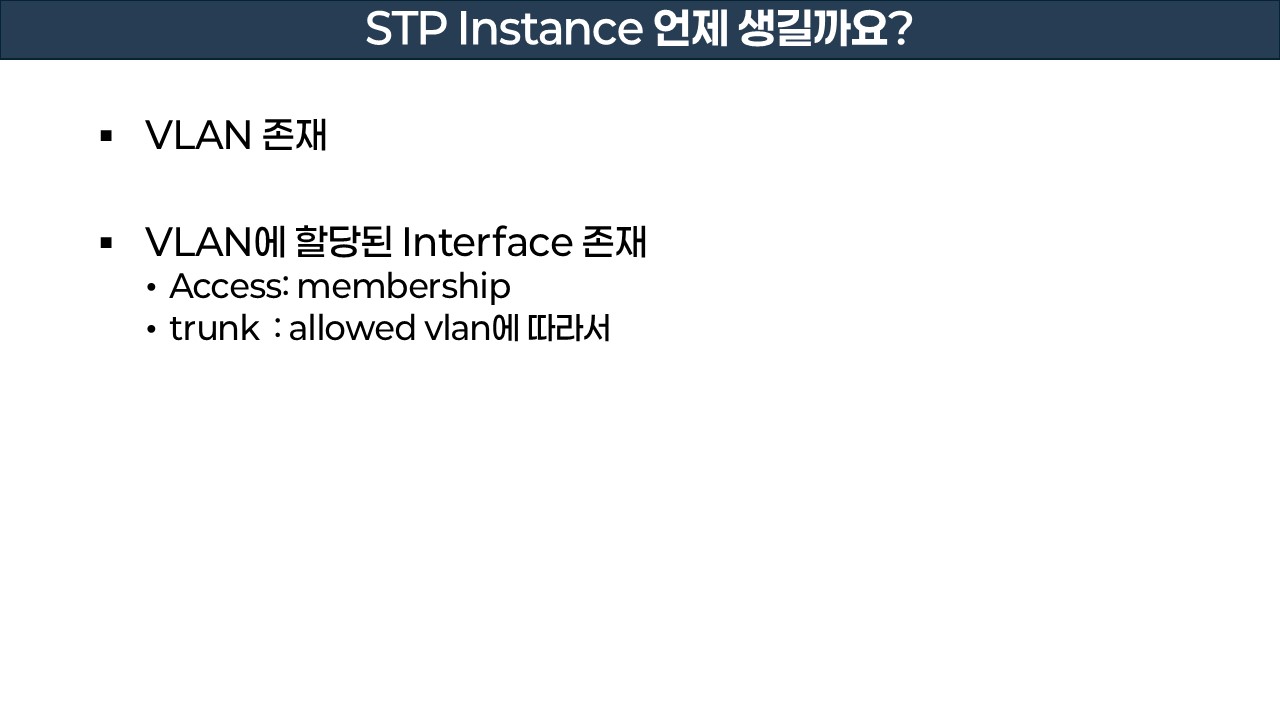 STP Instance 언제 생길까요?

▪ VLAN 존재

▪ VLAN에 할당된 Interface 존재
• Access: membership
• trunk : allowed vlan에 따라서